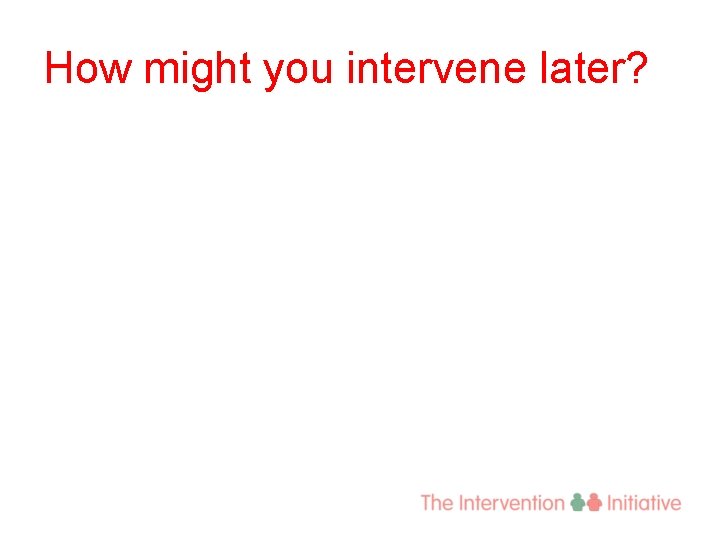 How might you intervene later?

The Intervention Initiative